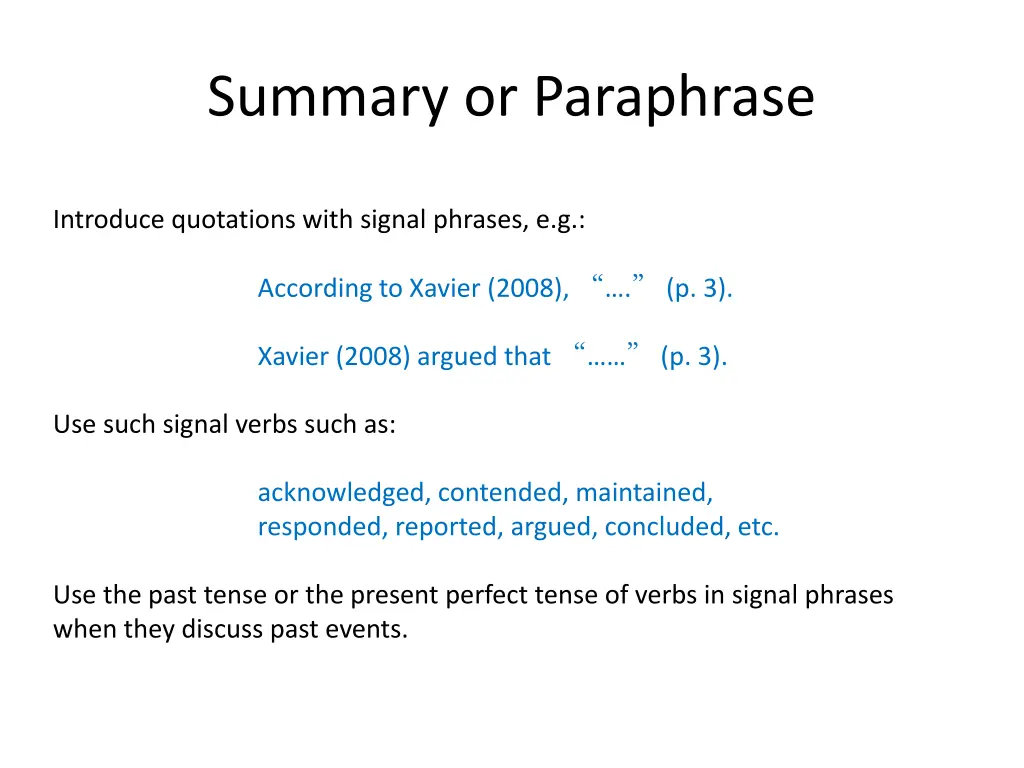 Summary or Paraphrase

Introduce quotations with signal phrases, e.g.:

According to Xavier (2008), “….” (p. 3).

Xavier (2008) argued that “……” (p. 3).

Use such signal verbs such as:

acknowledged, contended, maintained, responded, reported, argued, concluded, etc.

Use the past tense or the present perfect tense of verbs in signal phrases when they discuss past events.